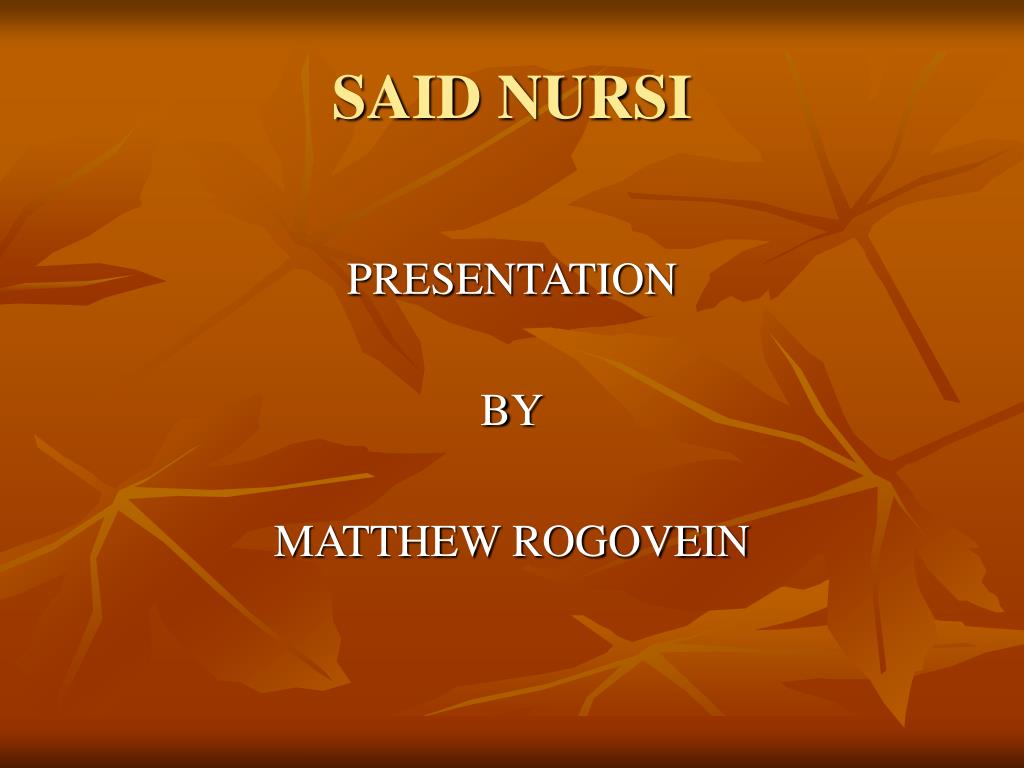 SAID NURSI

PRESENTATION

BY

MATTHEW ROGOVEIN